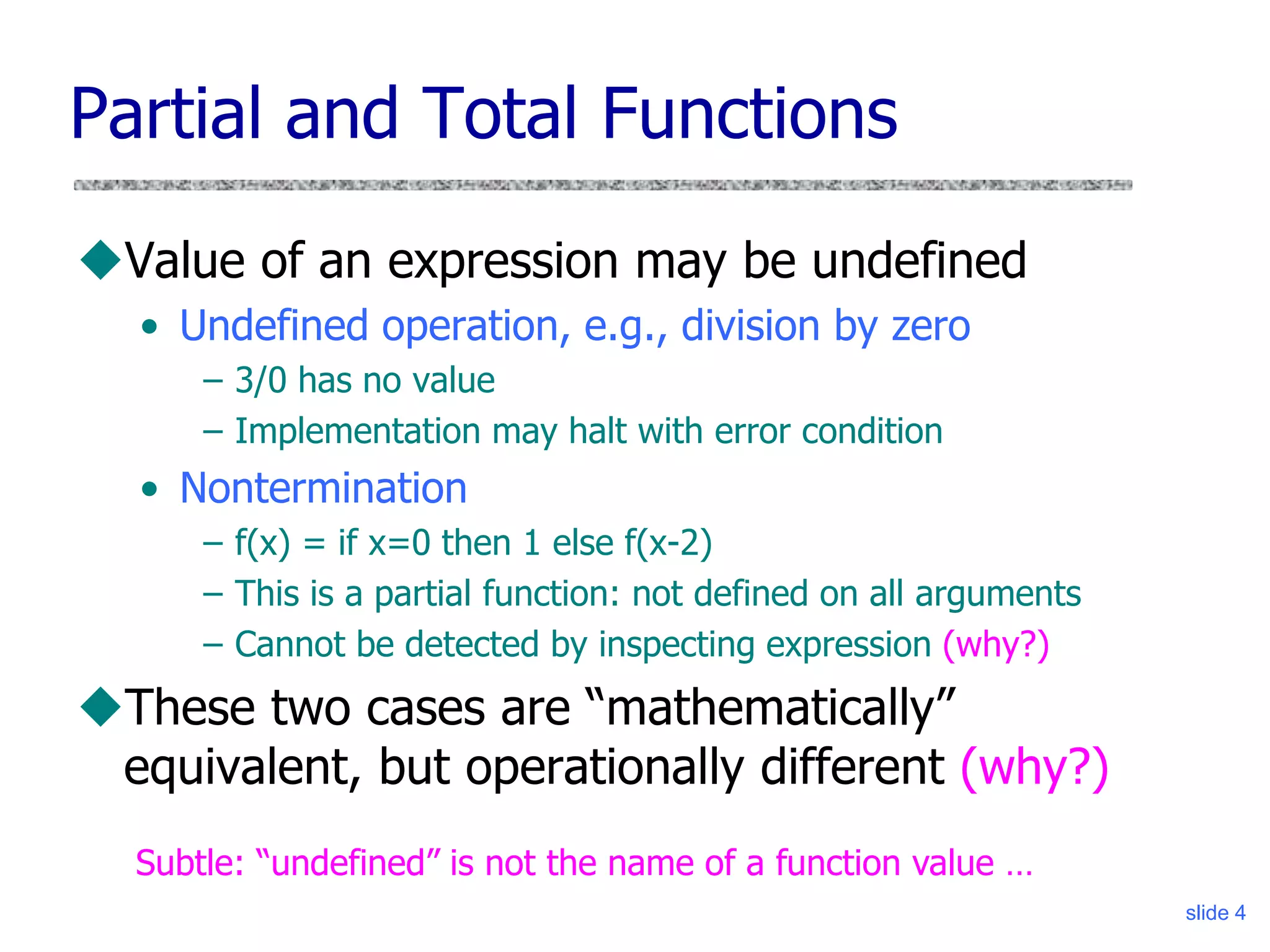 Partial and Total Functions

◆Value of an expression may be undefined
• Undefined operation, e.g., division by zero
– 3/0 has no value
– Implementation may halt with error condition
• Nontermination
– f(x) = if x=0 then 1 else f(x-2)
– This is a partial function: not defined on all arguments
– Cannot be detected by inspecting expression (why?)

◆These two cases are “mathematically” equivalent, but operationally different (why?)

Subtle: “undefined” is not the name of a function value …

slide 4